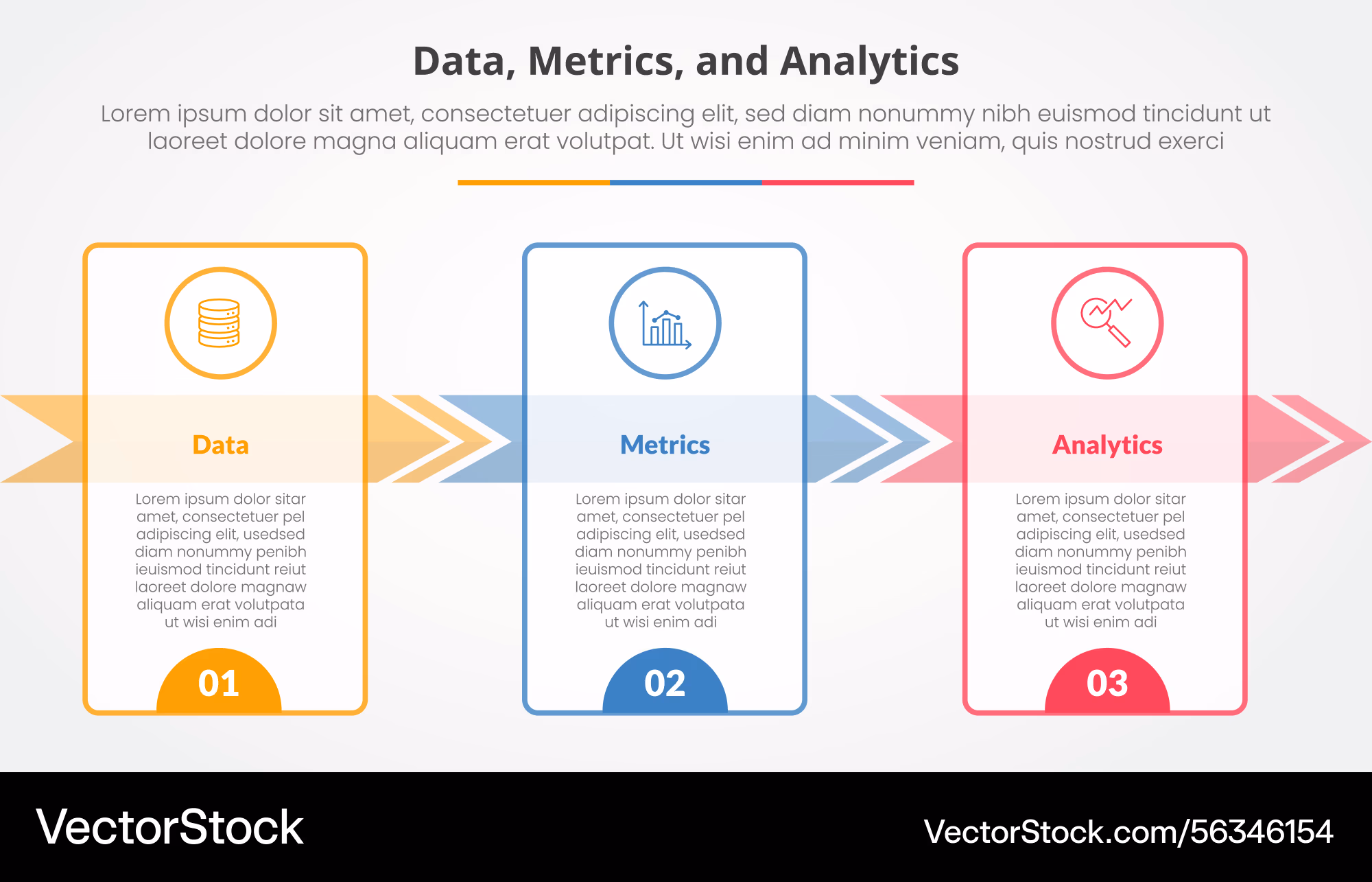 Data, Metrics, and Analytics

Lorem ipsum dolor sit amet, consectetuer adipiscing elit, sed diam nonummy nibh euismod tincidunt ut laoreet dolore magna aliquam erat volutpat. Ut wisi enim ad minim veniam, quis nostrud exerci

Data

Lorem ipsum dolor sitar amet, consectetuer pel adipiscing elit, usedsed diam nonummy penibh ieuismod tincidunt reiut laoreet dolore magnaw aliquam erat volutpata ut wisi enim adi

01

Metrics

Lorem ipsum dolor sitar amet, consectetuer pel adipiscing elit, usedsed diam nonummy penibh ieuismod tincidunt reiut laoreet dolore magnaw aliquam erat volutpata ut wisi enim adi

02

Analytics

Lorem ipsum dolor sitar amet, consectetuer pel adipiscing elit, usedsed diam nonummy penibh ieuismod tincidunt reiut laoreet dolore magnaw aliquam erat volutpata ut wisi enim adi

03

VectorStock

VectorStock.com/56346154